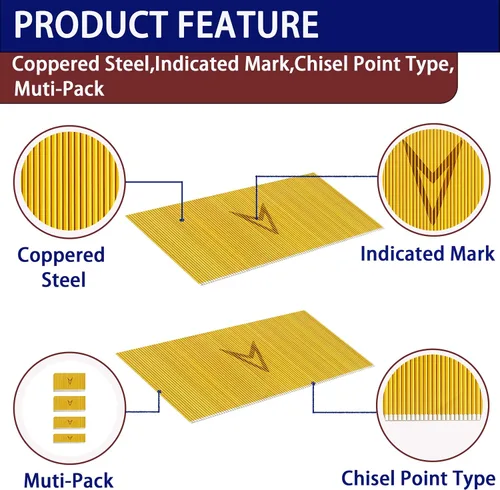 PRODUCT FEATURE

Coppered Steel,Indicated Mark,Chisel Point Type, Muti-Pack

Coppered Steel

Indicated Mark

Muti-Pack

Chisel Point Type